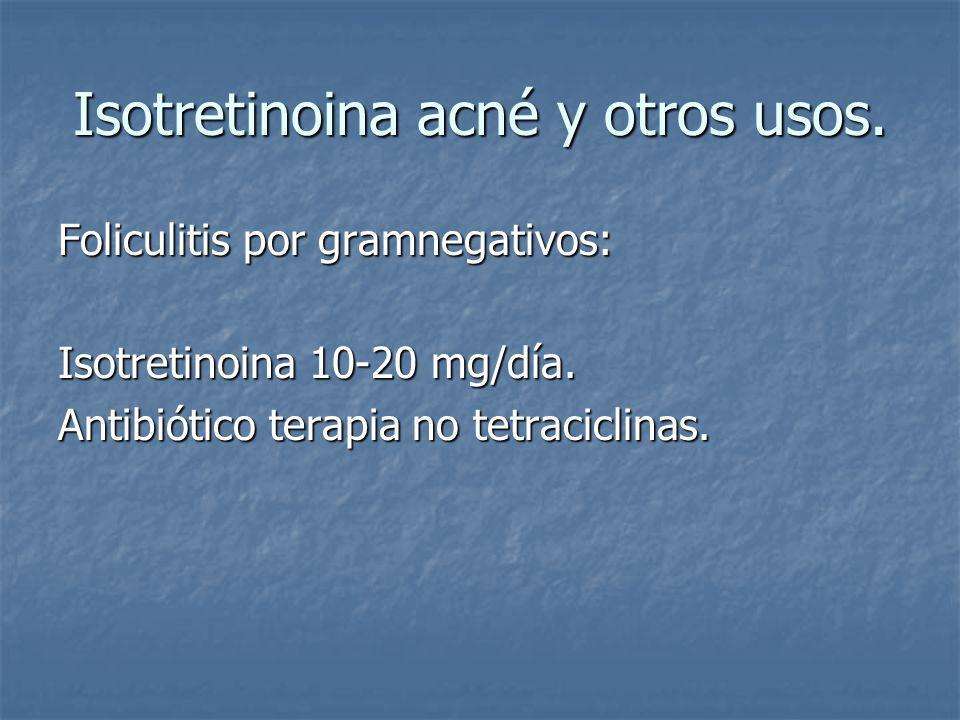 Isotretinoina acné y otros usos.

Foliculitis por gramnegativos:

Isotretinoina 10-20 mg/día.
Antibiótico terapia no tetraciclinas.